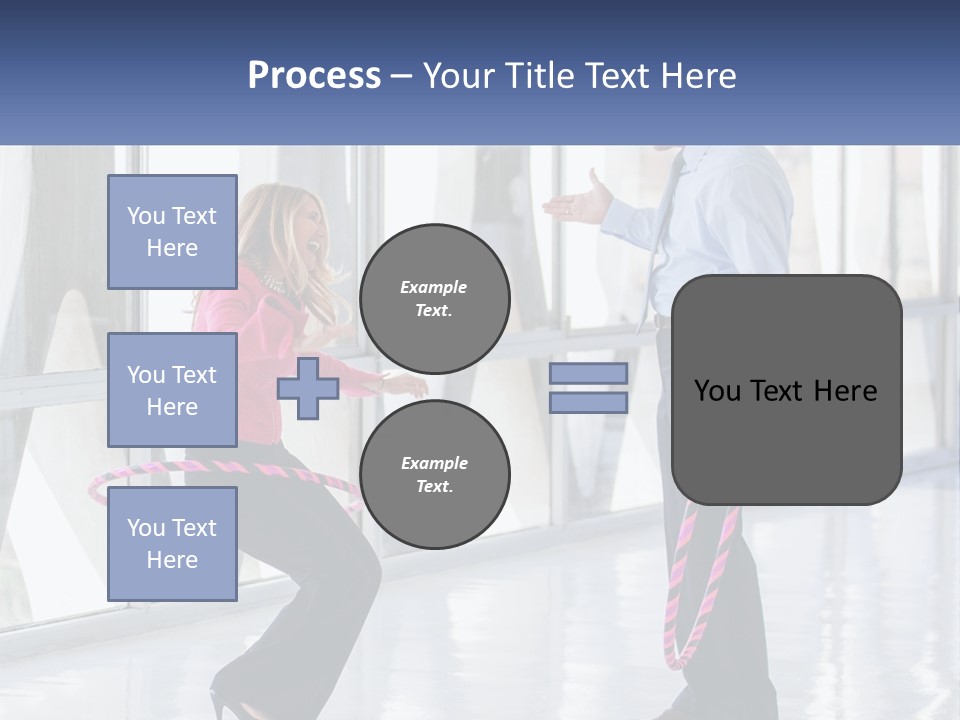 Process – Your Title Text Here

You Text Here

You Text Here

You Text Here

Example Text.

Example Text.

You Text Here